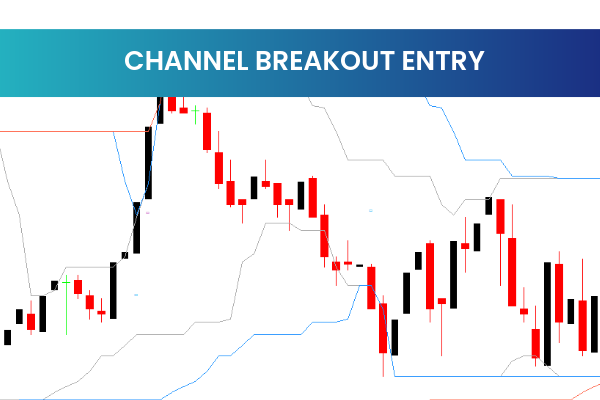 CHANNEL BREAKOUT ENTRY